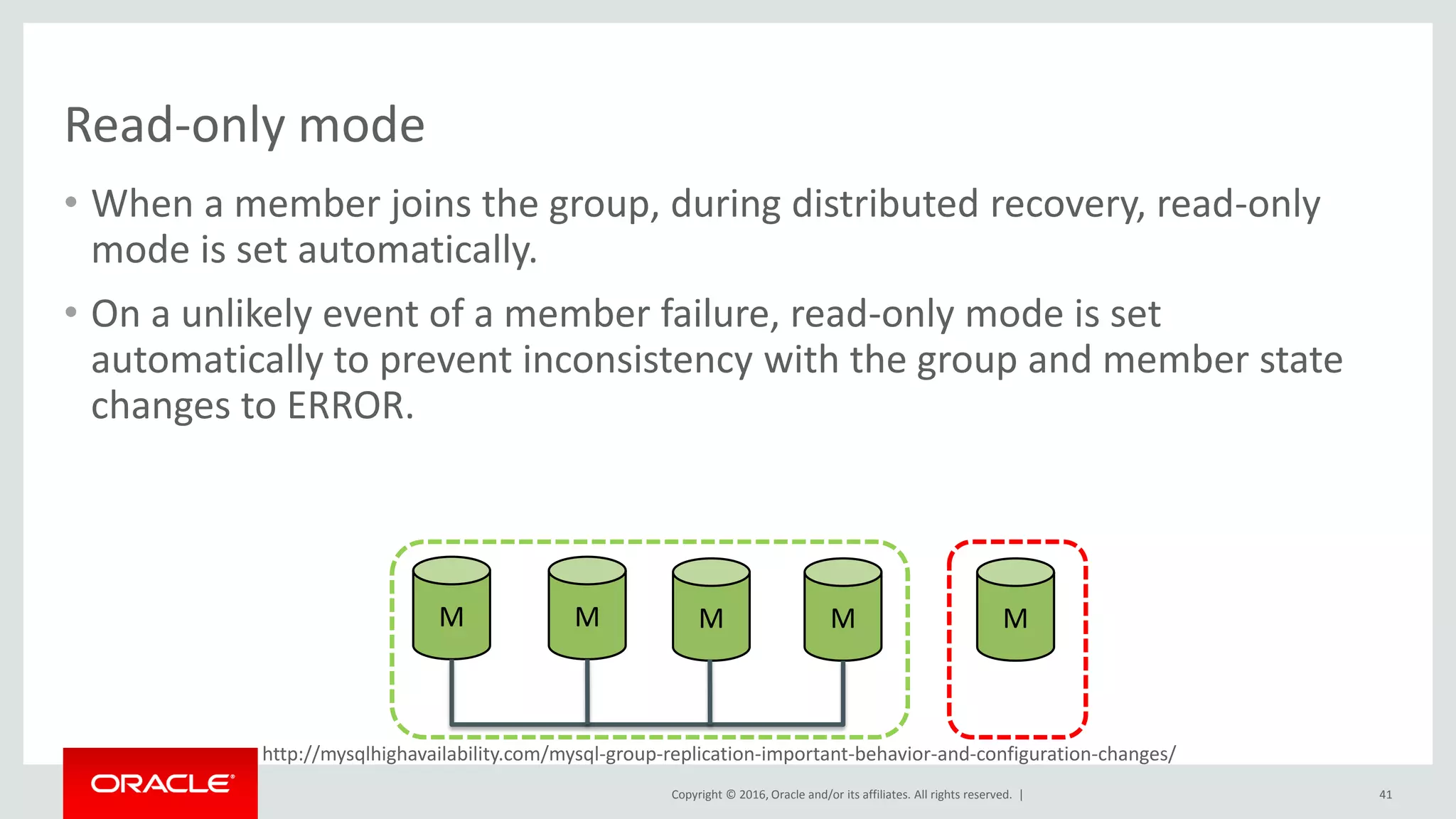 Read-only mode

• When a member joins the group, during distributed recovery, read-only mode is set automatically.

• On a unlikely event of a member failure, read-only mode is set automatically to prevent inconsistency with the group and member state changes to ERROR.

M M M M M

http://mysqlhighavailability.com/mysql-group-replication-important-behavior-and-configuration-changes/

ORACLE

Copyright © 2016, Oracle and/or its affiliates. All rights reserved. |

41